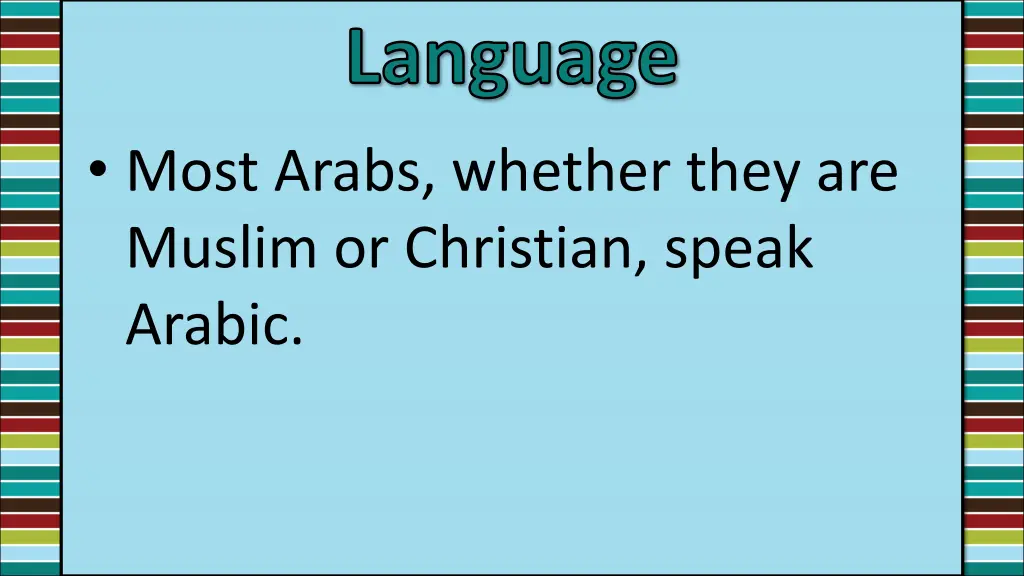 Language

• Most Arabs, whether they are Muslim or Christian, speak Arabic.